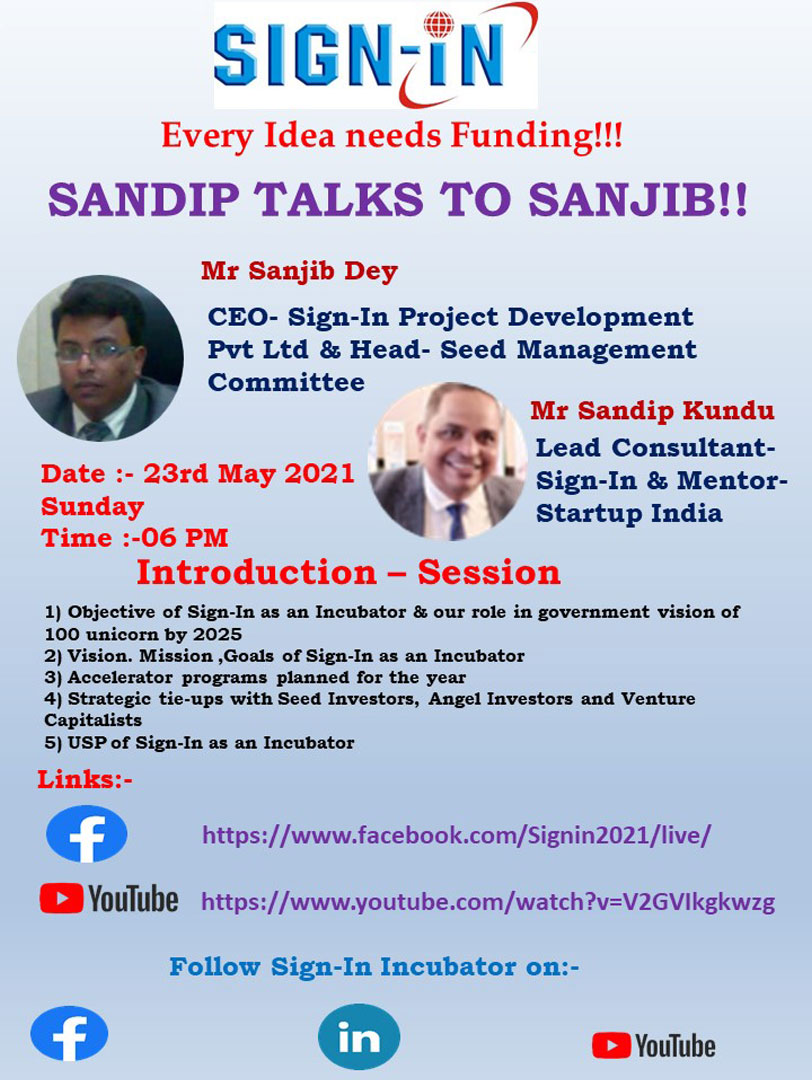 SIGN-IN

Every Idea needs Funding!!!

SANDIP TALKS TO SANJIB!!

Mr Sanjib Dey

CEO- Sign-In Project Development Pvt Ltd & Head- Seed Management Committee

Mr Sandip Kundu

Lead Consultant- Sign-In & Mentor- Startup India

Date :- 23rd May 2021
Sunday
Time :-06 PM

Introduction – Session

1) Objective of Sign-In as an Incubator & our role in government vision of 100 unicorn by 2025
2) Vision. Mission ,Goals of Sign-In as an Incubator
3) Accelerator programs planned for the year
4) Strategic tie-ups with Seed Investors, Angel Investors and Venture Capitalists
5) USP of Sign-In as an Incubator

Links:-

https://www.facebook.com/Signin2021/live/

YouTube https://www.youtube.com/watch?v=V2GVIkgkwzg

Follow Sign-In Incubator on:-

in

YouTube